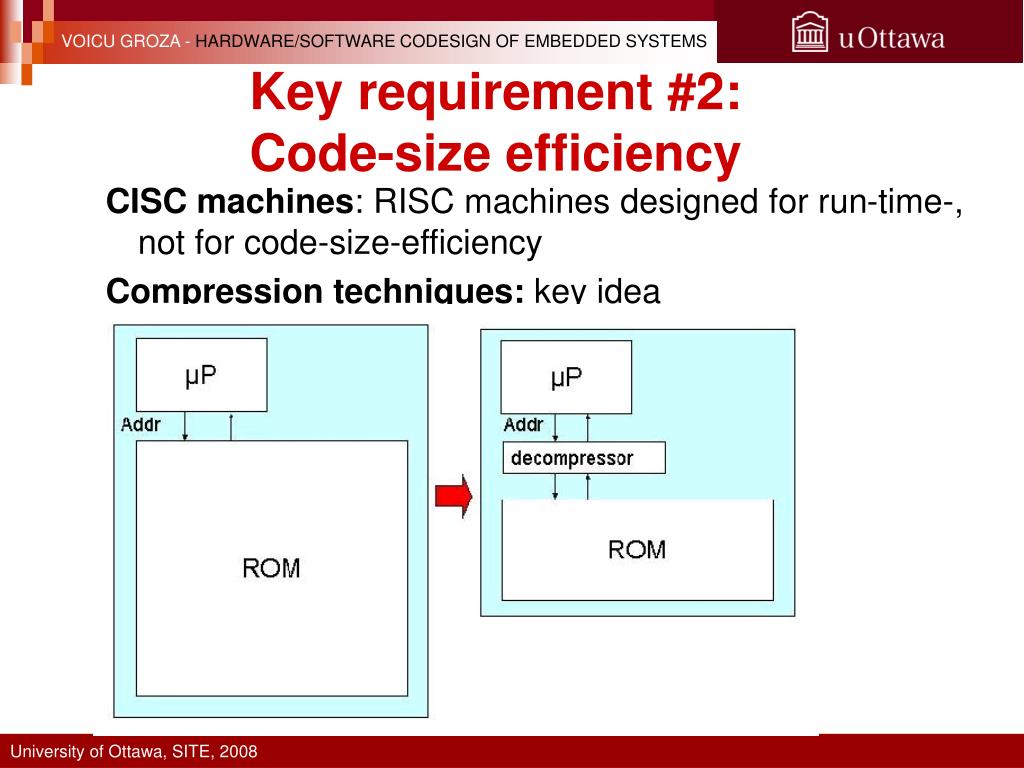 VOICU GROZA - HARDWARE/SOFTWARE CODESIGN OF EMBEDDED SYSTEMS

uOttawa

Key requirement #2: Code-size efficiency

CISC machines: RISC machines designed for run-time-, not for code-size-efficiency

Compression techniques: key idea

µP

Addr

ROM

µP

Addr

decompressor

ROM

University of Ottawa, SITE, 2008